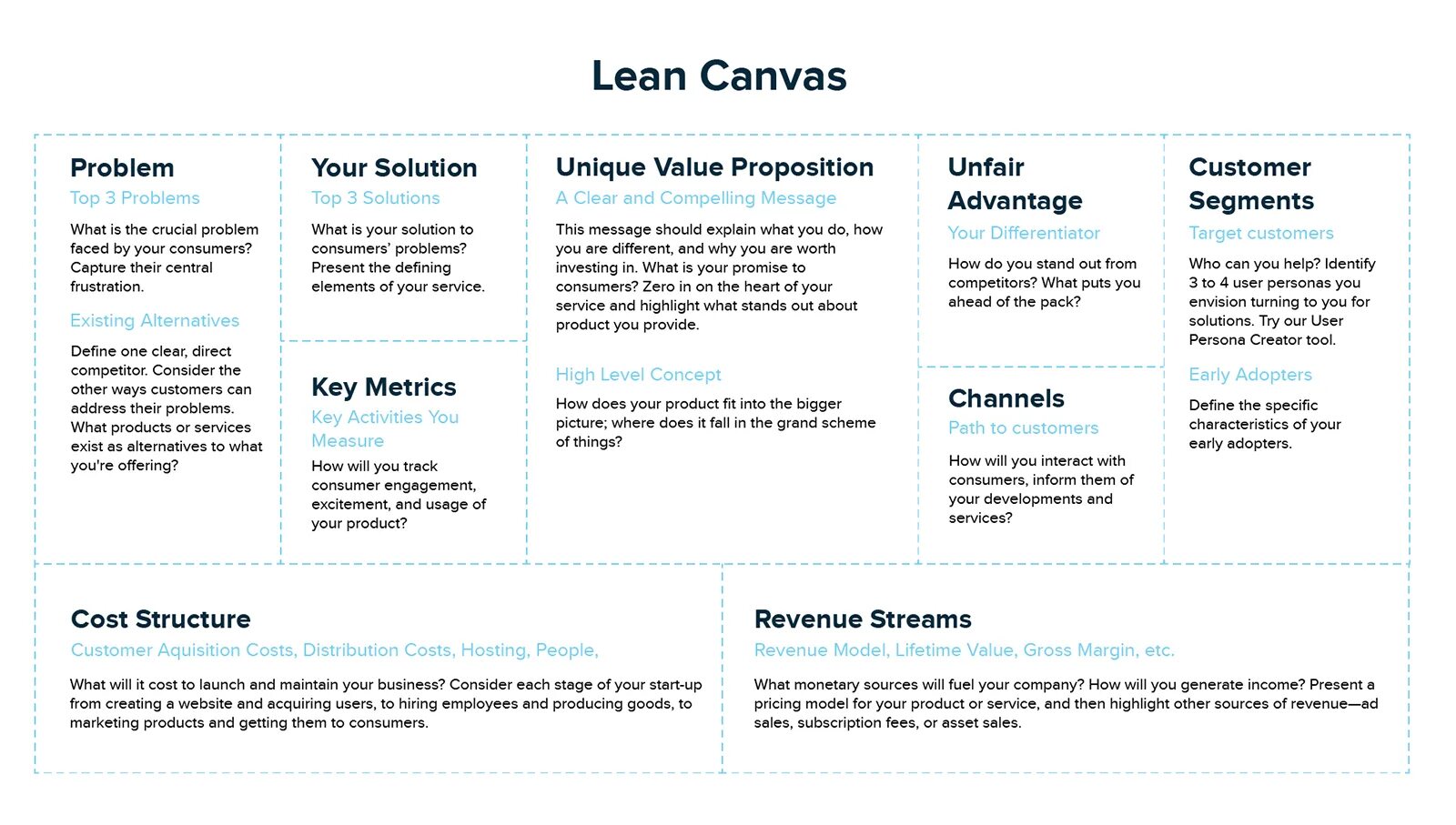 Lean Canvas

Problem
Top 3 Problems
What is the crucial problem faced by your consumers? Capture their central frustration.

Existing Alternatives
Define one clear, direct competitor. Consider the other ways customers can address their problems. What products or services exist as alternatives to what you're offering?

Your Solution
Top 3 Solutions
What is your solution to consumers' problems? Present the defining elements of your service.

Key Metrics
Key Activities You Measure
How will you track consumer engagement, excitement, and usage of your product?

Unique Value Proposition
A Clear and Compelling Message
This message should explain what you do, how you are different, and why you are worth investing in. What is your promise to consumers? Zero in on the heart of your service and highlight what stands out about product you provide.

High Level Concept
How does your product fit into the bigger picture; where does it fall in the grand scheme of things?

Unfair Advantage
Your Differentiator
How do you stand out from competitors? What puts you ahead of the pack?

Channels
Path to customers
How will you interact with consumers, inform them of your developments and services?

Customer Segments
Target customers
Who can you help? Identify 3 to 4 user personas you envision turning to you for solutions. Try our User Persona Creator tool.

Early Adopters
Define the specific characteristics of your early adopters.

Cost Structure
Customer Aquisition Costs, Distribution Costs, Hosting, People,
What will it cost to launch and maintain your business? Consider each stage of your start-up from creating a website and acquiring users, to hiring employees and producing goods, to marketing products and getting them to consumers.

Revenue Streams
Revenue Model, Lifetime Value, Gross Margin, etc.
What monetary sources will fuel your company? How will you generate income? Present a pricing model for your product or service, and then highlight other sources of revenue—ad sales, subscription fees, or asset sales.